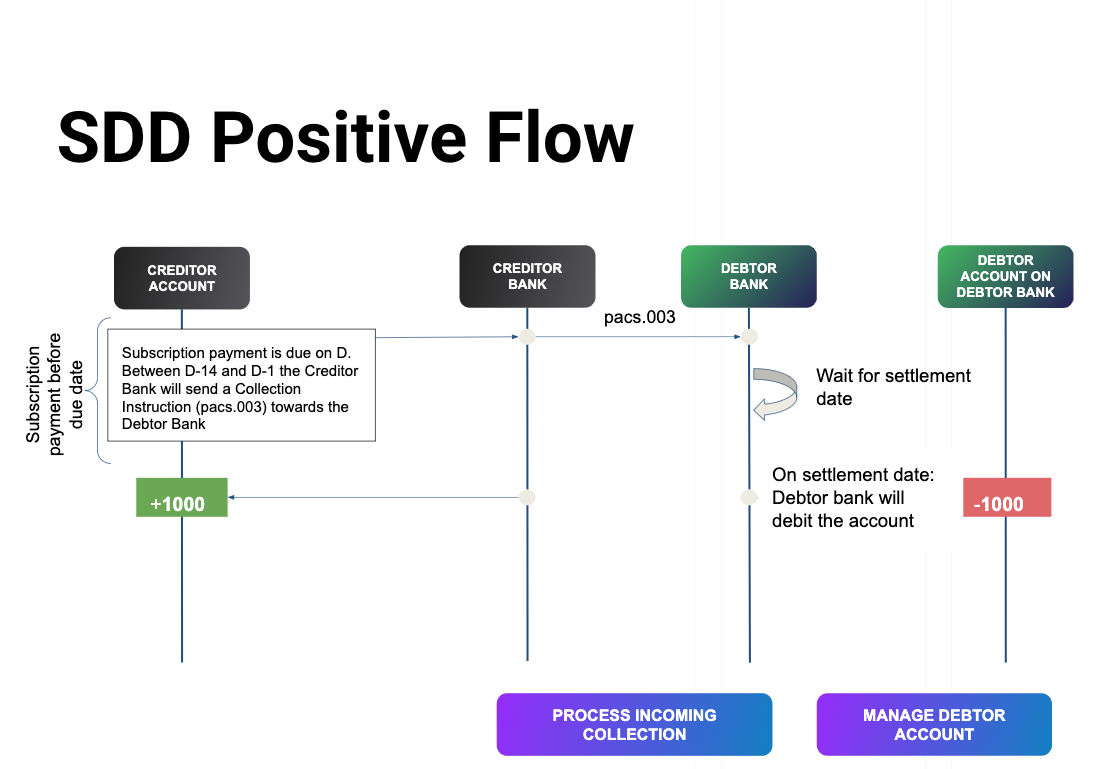 SDD Positive Flow

CREDITOR ACCOUNT

CREDITOR BANK

DEBTOR BANK

DEBTOR ACCOUNT ON DEBTOR BANK

Subscription payment before due date

Subscription payment is due on D. Between D-14 and D-1 the Creditor Bank will send a Collection Instruction (pacs.003) towards the Debtor Bank

pacs.003

Wait for settlement date

On settlement date: Debtor bank will debit the account

+1000

-1000

PROCESS INCOMING COLLECTION

MANAGE DEBTOR ACCOUNT